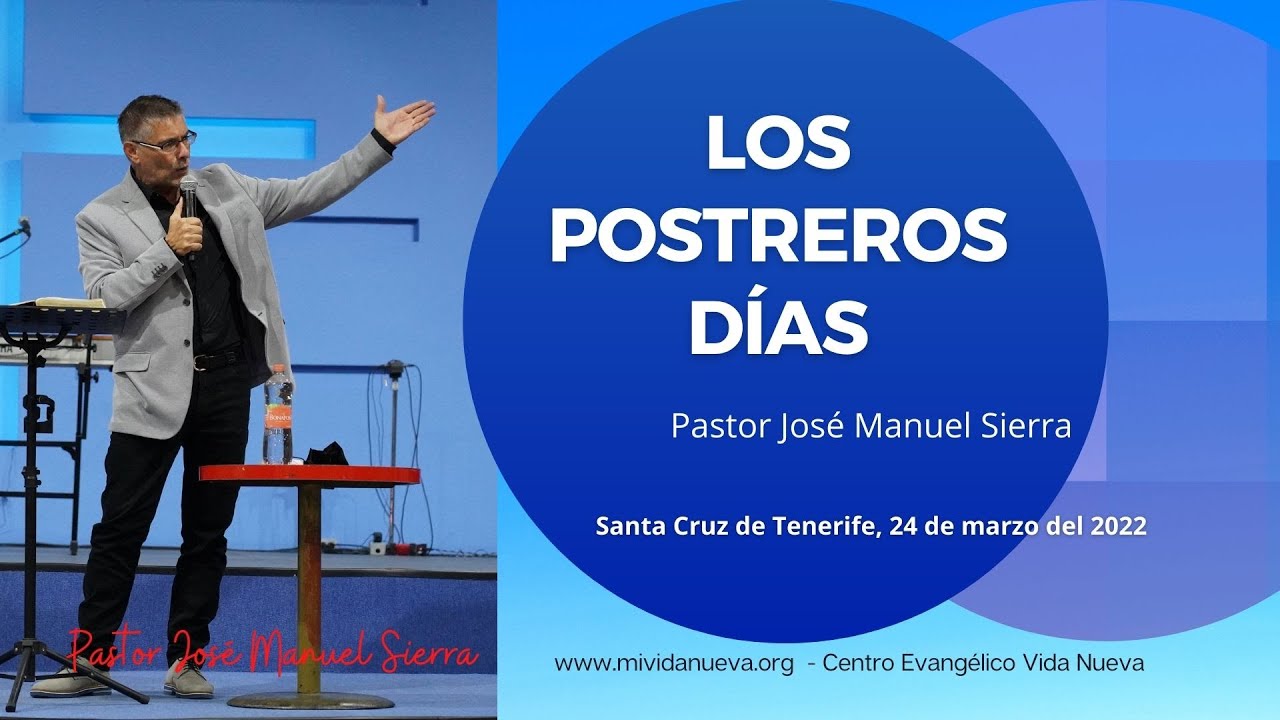 LOS POSTREROS DÍAS

Pastor José Manuel Sierra

Santa Cruz de Tenerife, 24 de marzo del 2022

Pastor José Manuel Sierra

www.mividanueva.org - Centro Evangélico Vida Nueva